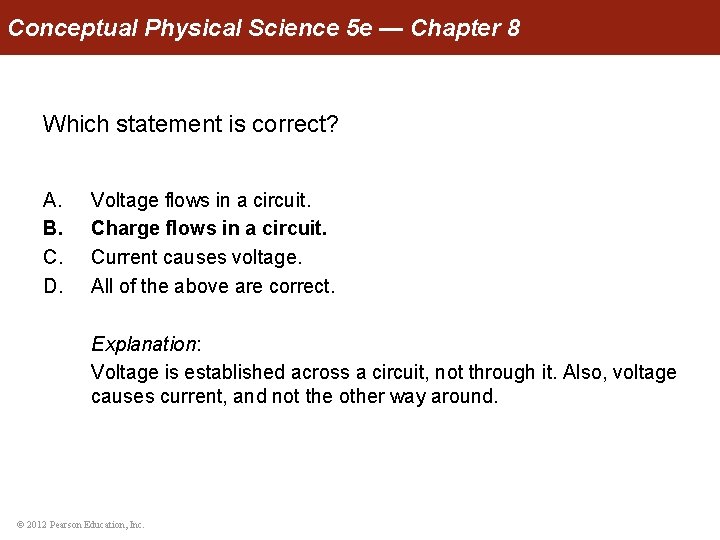 Conceptual Physical Science 5e — Chapter 8

Which statement is correct?

A. Voltage flows in a circuit.
B. Charge flows in a circuit.
C. Current causes voltage.
D. All of the above are correct.

Explanation:
Voltage is established across a circuit, not through it. Also, voltage causes current, and not the other way around.

© 2012 Pearson Education, Inc.